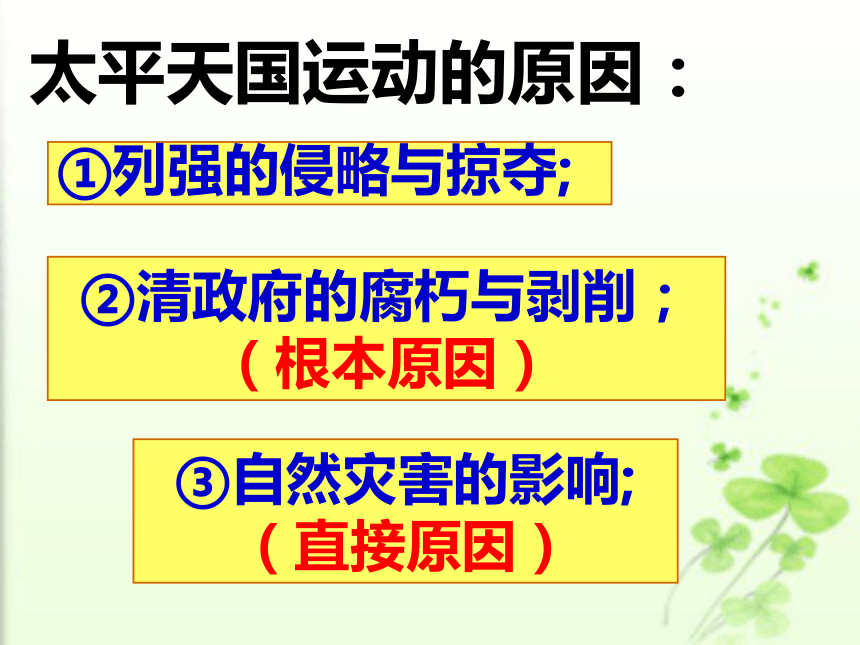 太平天国运动的原因：

①列强的侵略与掠夺;

②清政府的腐朽与剥削；
（根本原因）

③自然灾害的影响;
（直接原因）